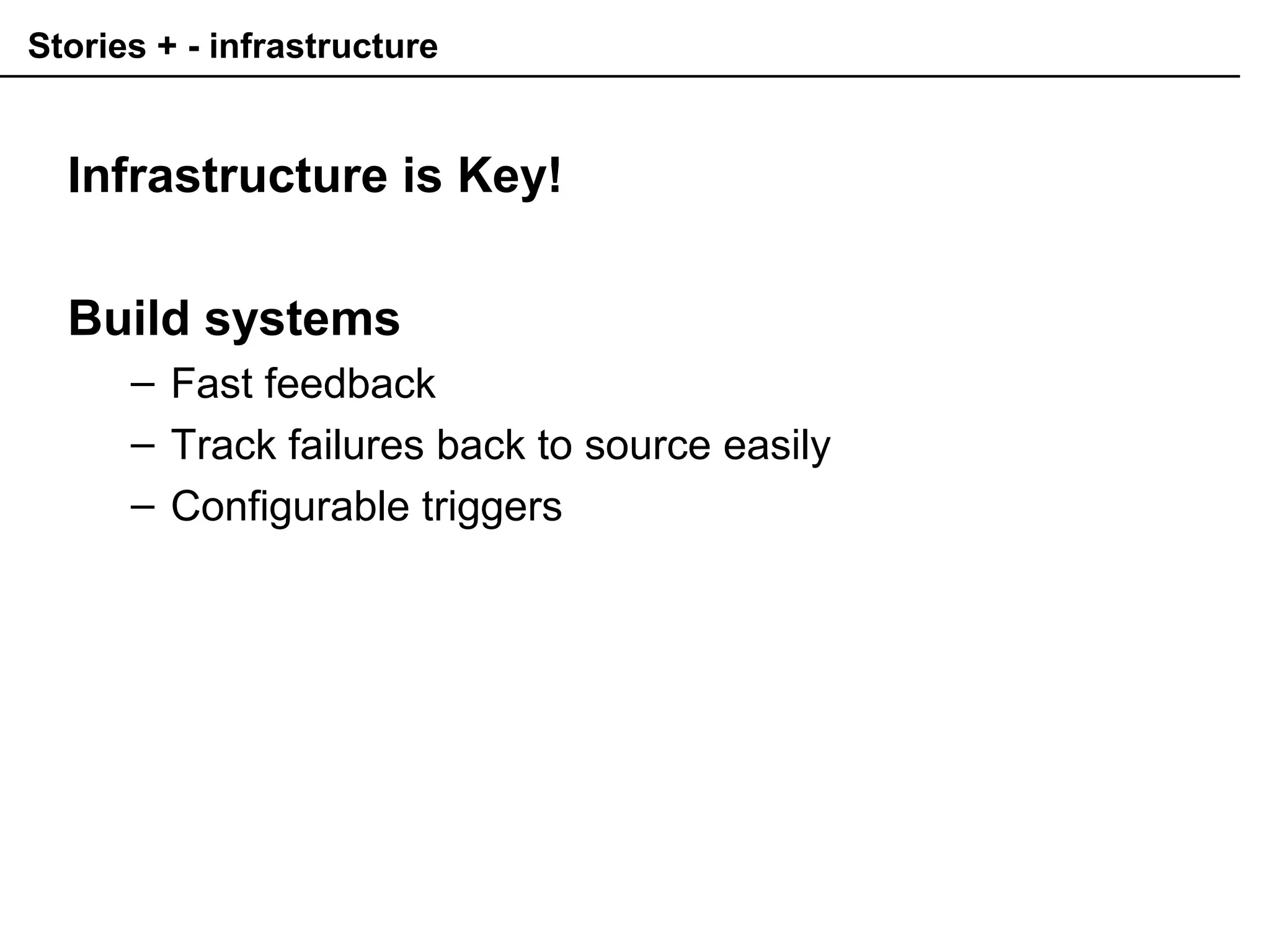 Stories + - infrastructure

Infrastructure is Key!

Build systems

– Fast feedback
– Track failures back to source easily
– Configurable triggers